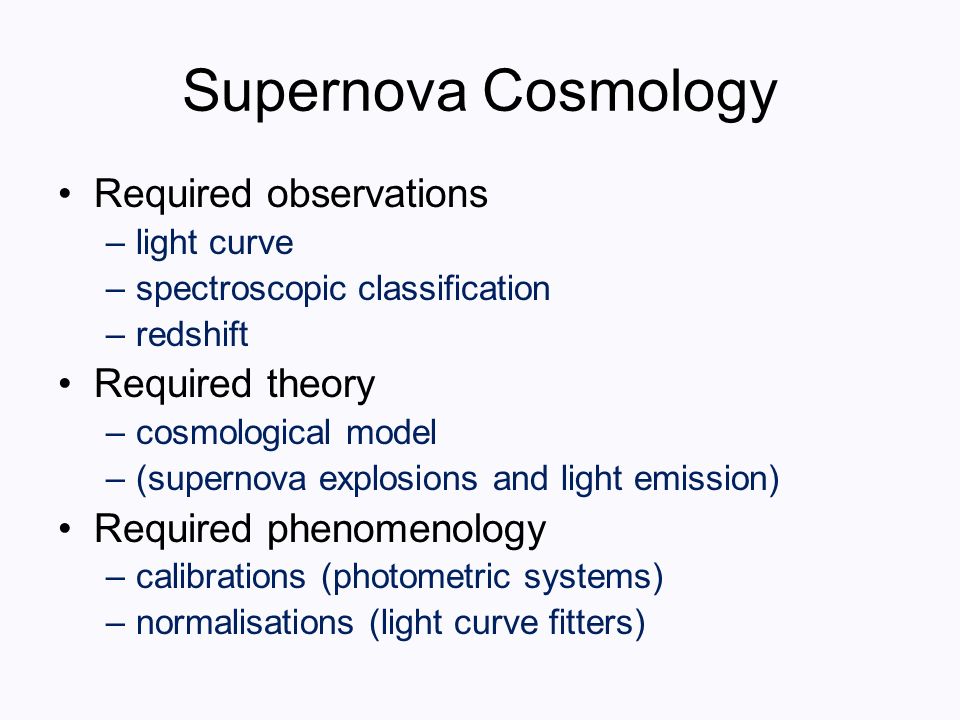 Supernova Cosmology

• Required observations
– light curve
– spectroscopic classification
– redshift
• Required theory
– cosmological model
– (supernova explosions and light emission)
• Required phenomenology
– calibrations (photometric systems)
– normalisations (light curve fitters)